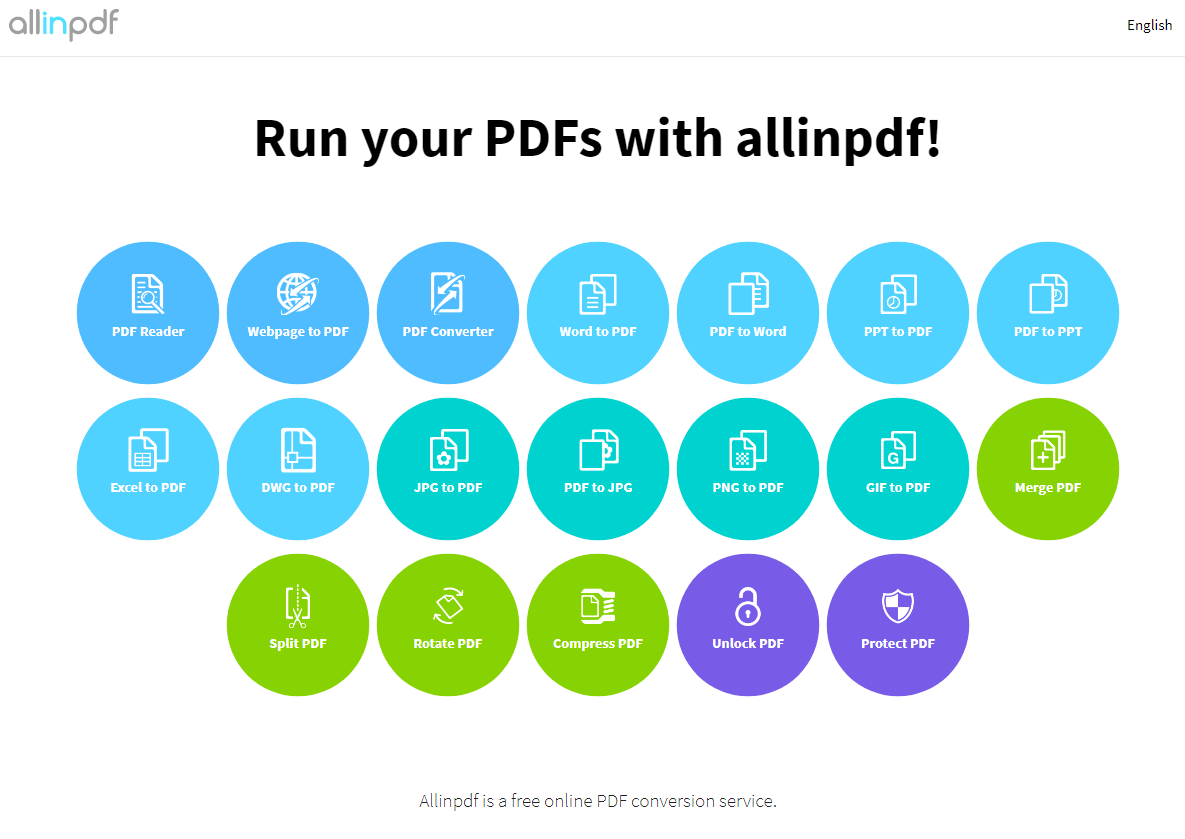 allinpdf

English

Run your PDFs with allinpdf!

PDF Reader
Webpage to PDF
PDF Converter
Word to PDF
PDF to Word
PPT to PDF
PDF to PPT
Excel to PDF
DWG to PDF
JPG to PDF
PDF to JPG
PNG to PDF
GIF to PDF
Merge PDF
Split PDF
Rotate PDF
Compress PDF
Unlock PDF
Protect PDF

Allinpdf is a free online PDF conversion service.